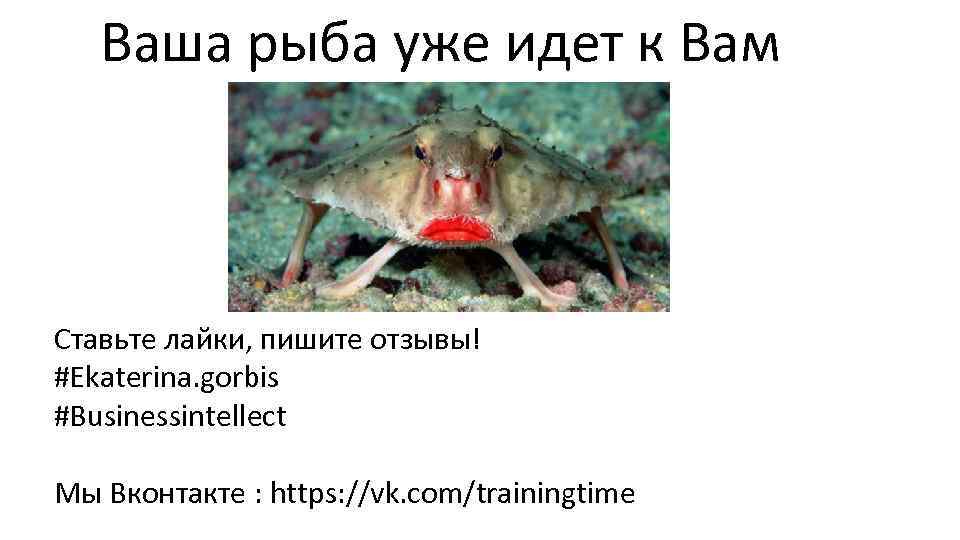 Ваша рыба уже идет к Вам

Ставьте лайки, пишите отзывы!
#Ekaterina.gorbis
#Businessintellect

Мы Вконтакте : https://vk.com/trainingtime